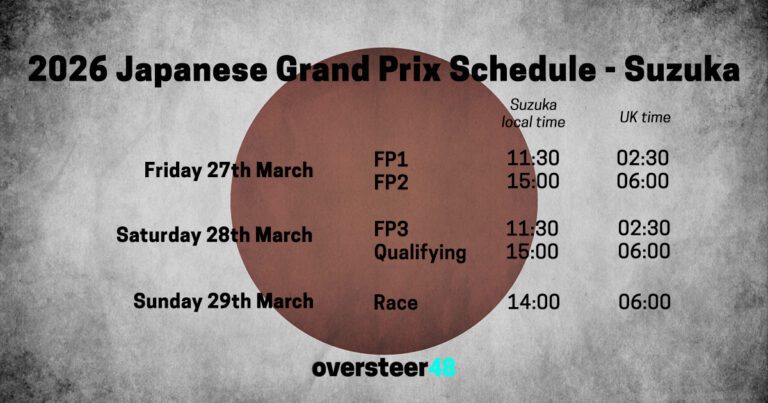 2026 Japanese Grand Prix Schedule - Suzuka

| | | Suzuka local time | UK time |
|---|---|---|---|
| Friday 27th March | FP1 | 11:30 | 02:30 |
| | FP2 | 15:00 | 06:00 |
| Saturday 28th March | FP3 | 11:30 | 02:30 |
| | Qualifying | 15:00 | 06:00 |
| Sunday 29th March | Race | 14:00 | 06:00 |

oversteer48